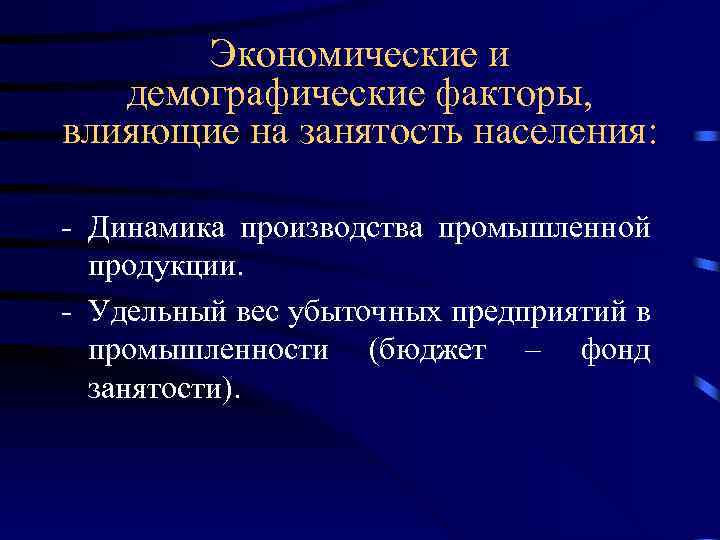 Экономические и демографические факторы, влияющие на занятость населения:

- Динамика производства промышленной продукции.
- Удельный вес убыточных предприятий в промышленности (бюджет – фонд занятости).